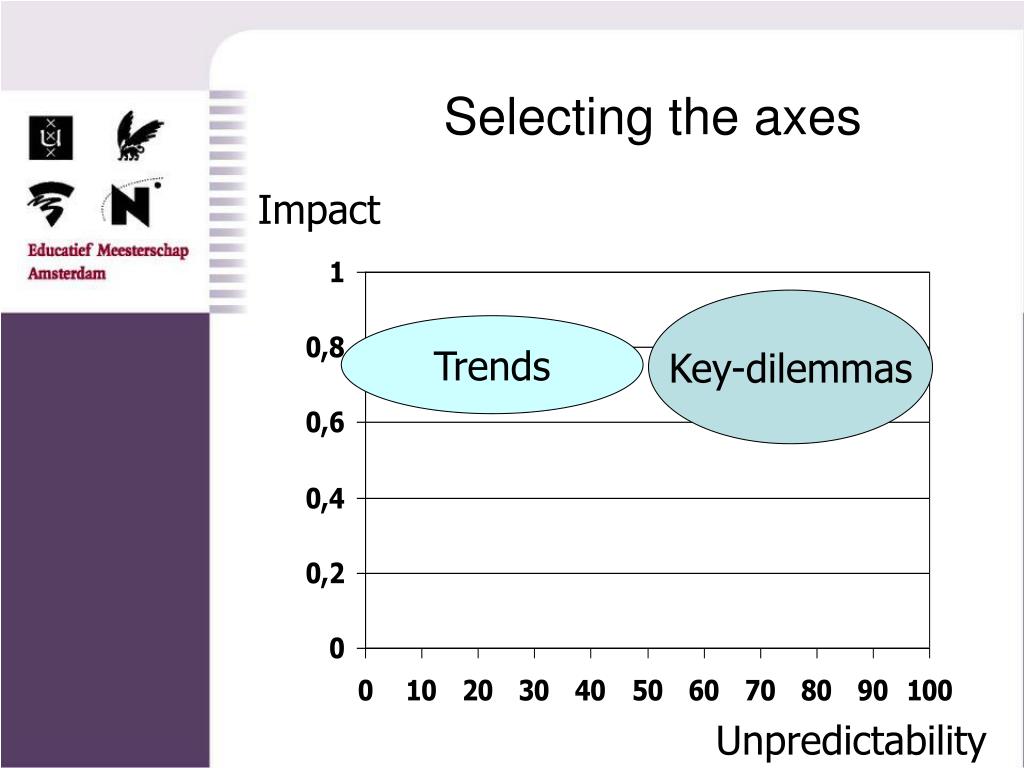 Educatief Meesterschap Amsterdam

Selecting the axes

Impact

1
0,8
0,6
0,4
0,2
0

Trends

Key-dilemmas

0 10 20 30 40 50 60 70 80 90 100

Unpredictability